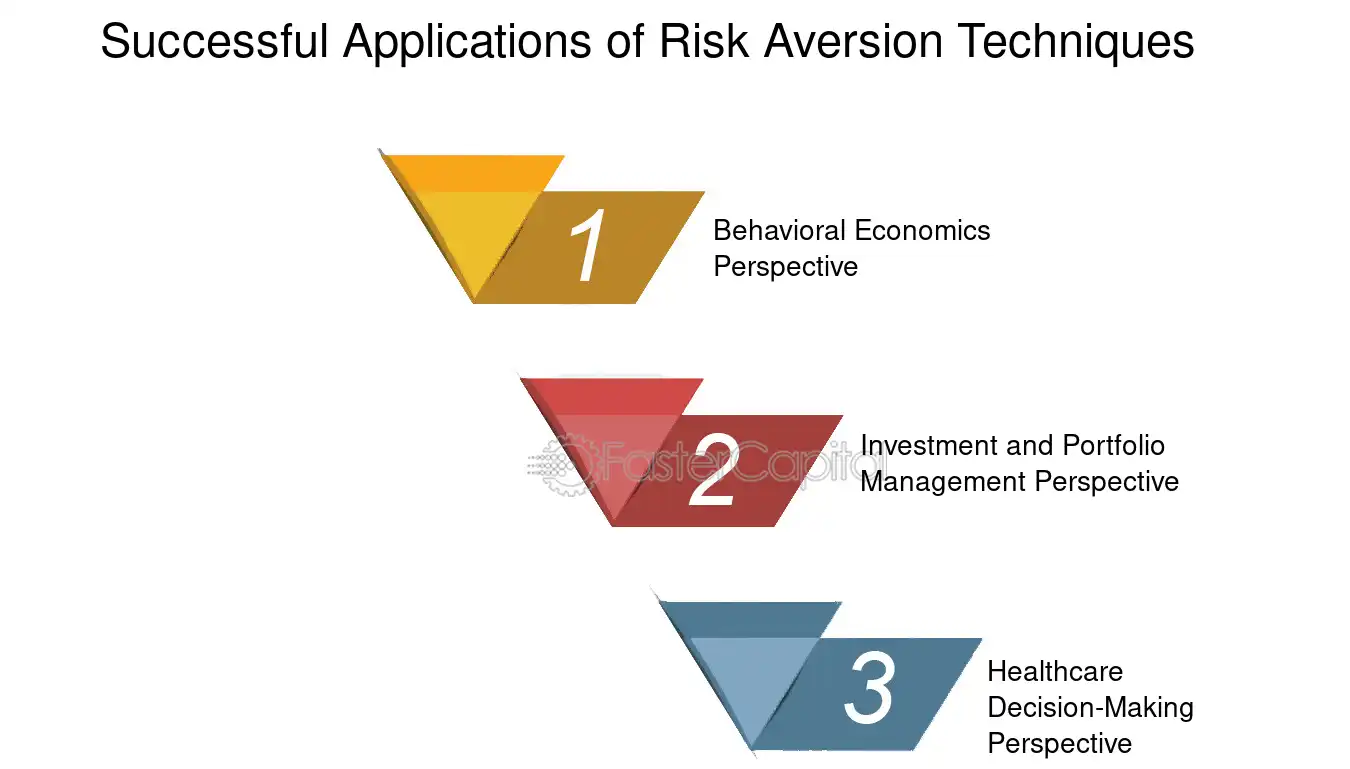 Successful Applications of Risk Aversion Techniques

1

Behavioral Economics Perspective

2

Investment and Portfolio Management Perspective

3

Healthcare Decision-Making Perspective

FasterCapital